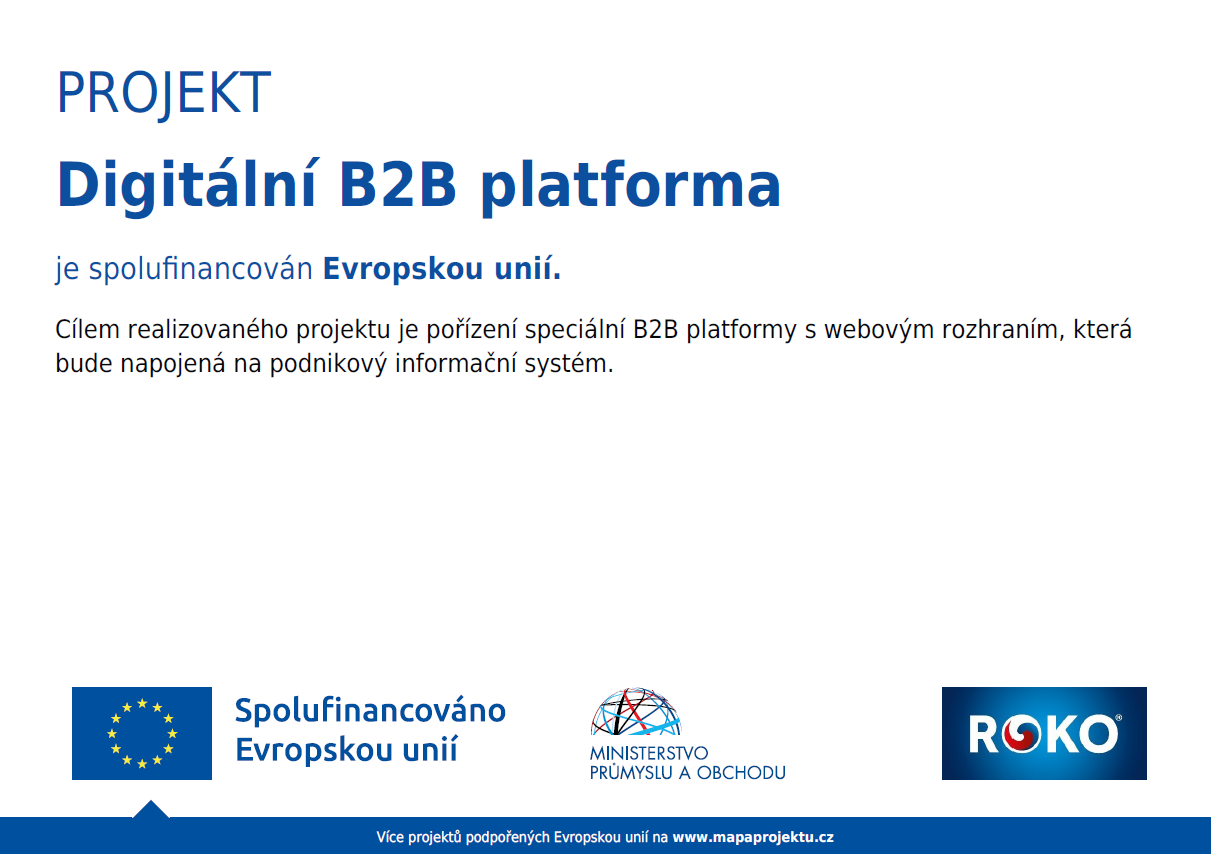 PROJEKT

Digitální B2B platforma

je spolufinancován Evropskou unií.

Cílem realizovaného projektu je pořízení speciální B2B platformy s webovým rozhraním, která bude napojená na podnikový informační systém.

Spolufinancováno Evropskou unií

MINISTERSTVO PRŮMYSLU A OBCHODU

ROKO®

Více projektů podpořených Evropskou unií na www.mapaprojektu.cz